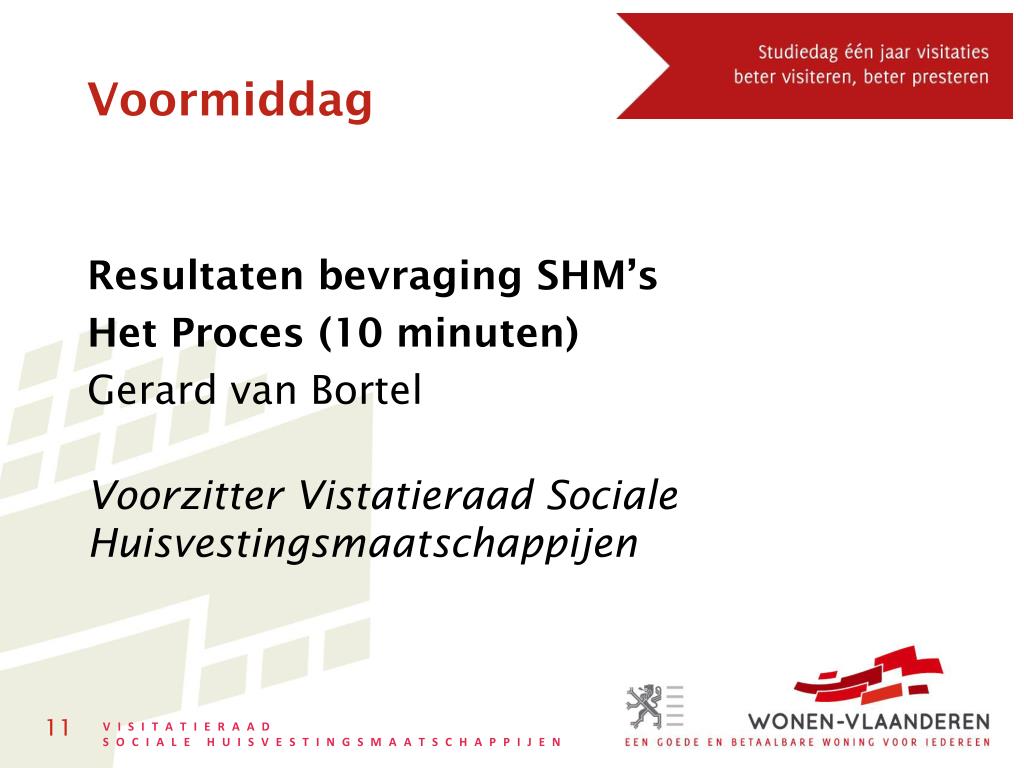 Studiedag één jaar visitaties
beter visiteren, beter presteren

Voormiddag

Resultaten bevraging SHM’s
Het Proces (10 minuten)
Gerard van Bortel

Voorzitter Vistatieraad Sociale Huisvestingsmaatschappijen

11 VISITATIERAAD
SOCIALE HUISVESTINGSMAATSCHAPPIJEN

WONEN-VLAANDEREN
EEN GOEDE EN BETAALBARE WONING VOOR IEDEREEN